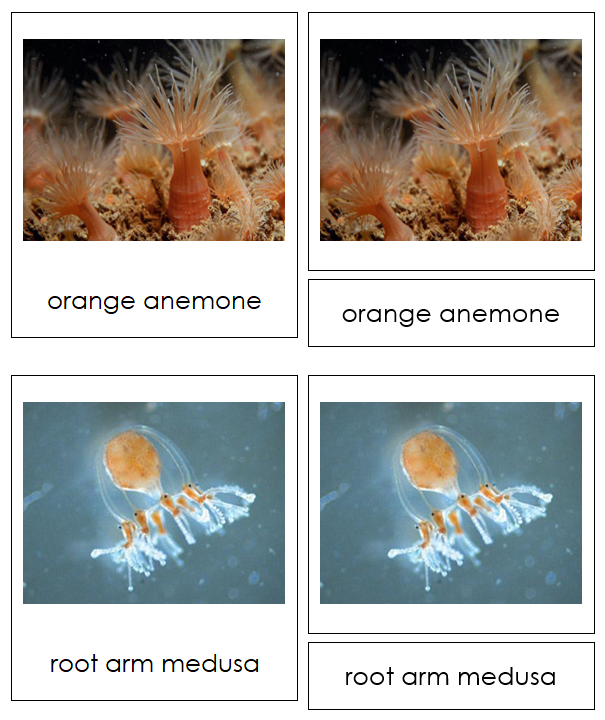 orange anemone

orange anemone

root arm medusa

root arm medusa